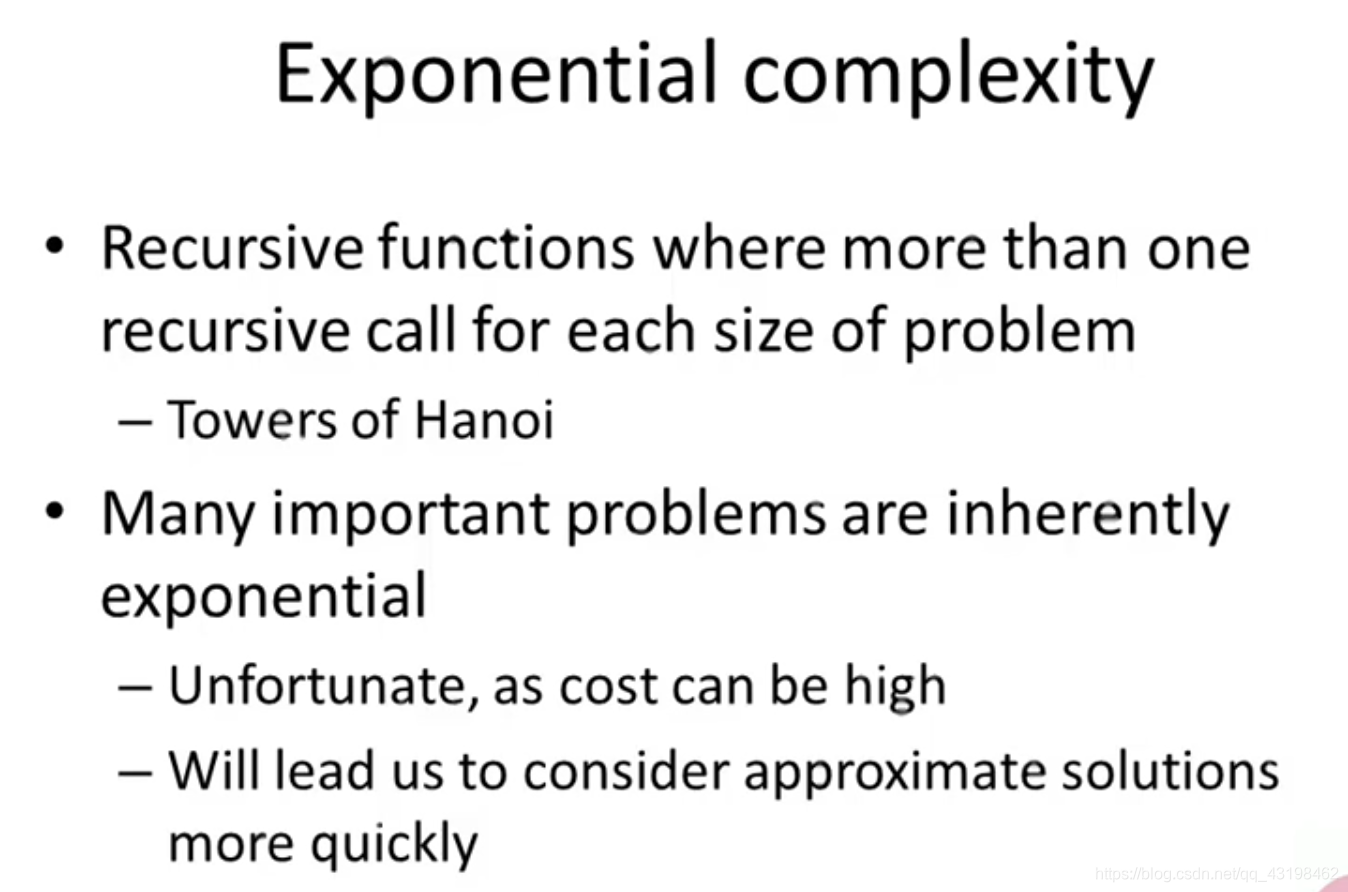 Exponential complexity

• Recursive functions where more than one recursive call for each size of problem
– Towers of Hanoi

• Many important problems are inherently exponential
– Unfortunate, as cost can be high
– Will lead us to consider approximate solutions more quickly

https://blog.csdn.net/qq_43198462